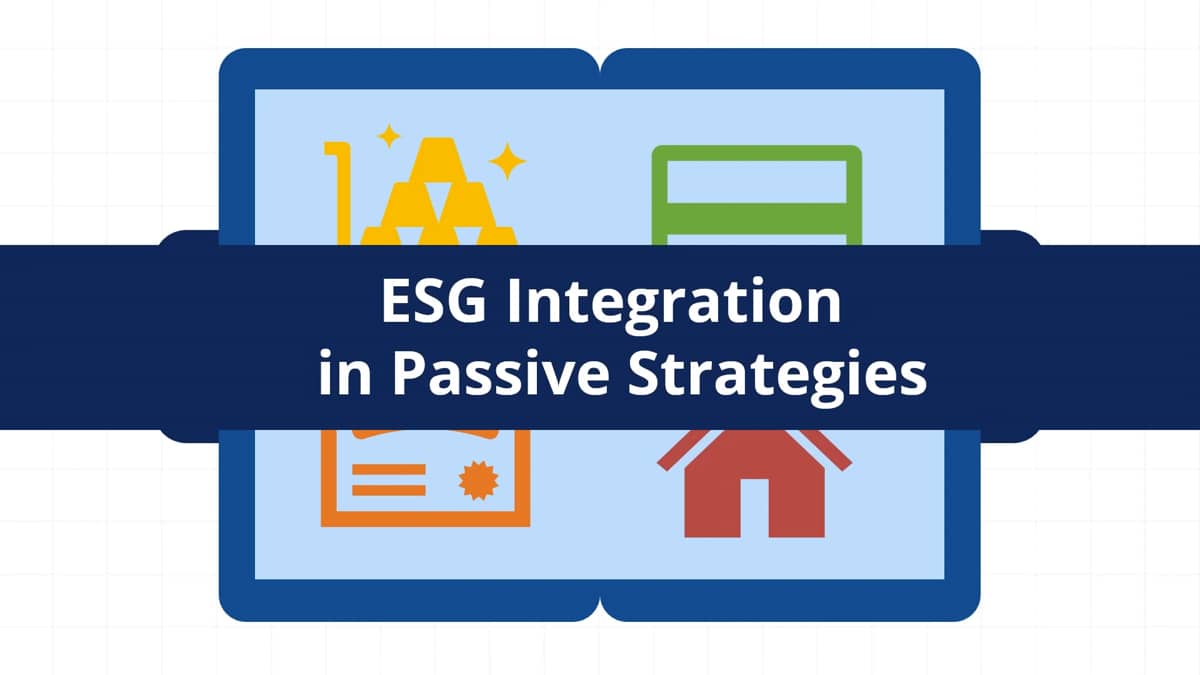 ESG Integration in Passive Strategies